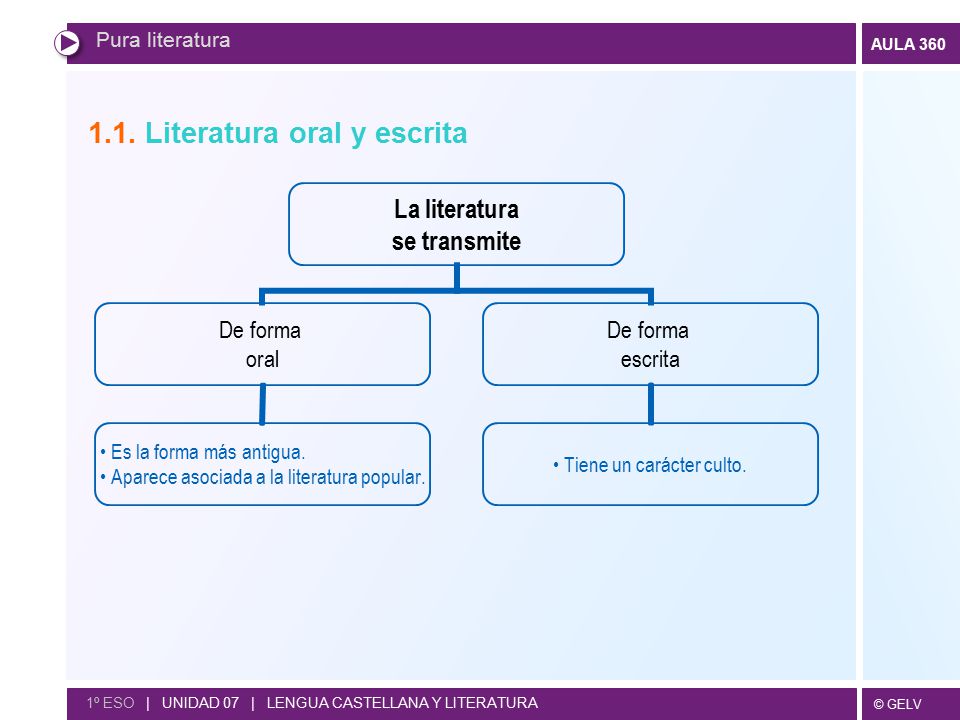 Pura literatura

AULA 360

1.1. Literatura oral y escrita

La literatura se transmite

De forma oral

De forma escrita

• Es la forma más antigua.
• Aparece asociada a la literatura popular.

• Tiene un carácter culto.

1º ESO | UNIDAD 07 | LENGUA CASTELLANA Y LITERATURA

© GELV